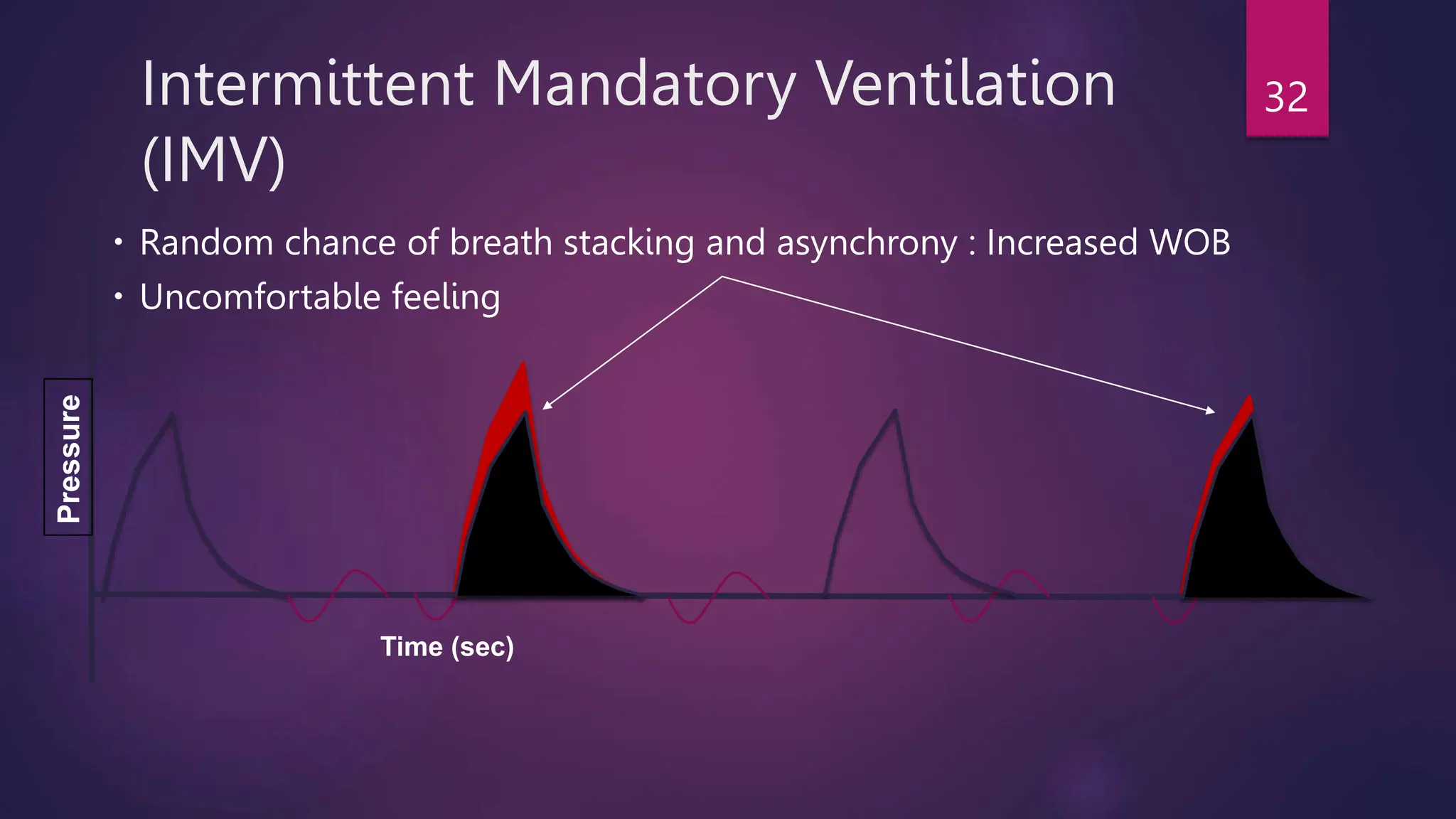 Intermittent Mandatory Ventilation (IMV)

32

• Random chance of breath stacking and asynchrony : Increased WOB
• Uncomfortable feeling

Pressure

Time (sec)